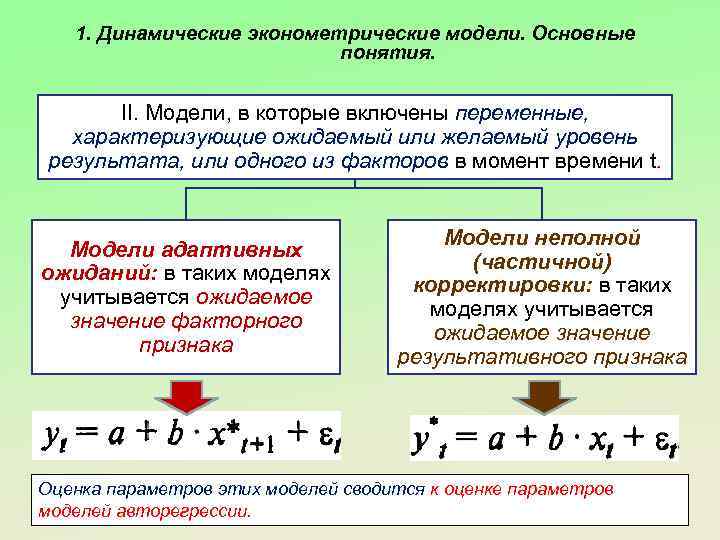 1. Динамические эконометрические модели. Основные понятия.

II. Модели, в которые включены переменные, характеризующие ожидаемый или желаемый уровень результата, или одного из факторов в момент времени t.

Модели адаптивных ожиданий: в таких моделях учитывается ожидаемое значение факторного признака

Модели неполной (частичной) корректировки: в таких моделях учитывается ожидаемое значение результативного признака

$y_t = a + b \cdot x^*_{t+1} + \varepsilon_t$

$y^*_t = a + b \cdot x_t + \varepsilon_t$

Оценка параметров этих моделей сводится к оценке параметров моделей авторегрессии.